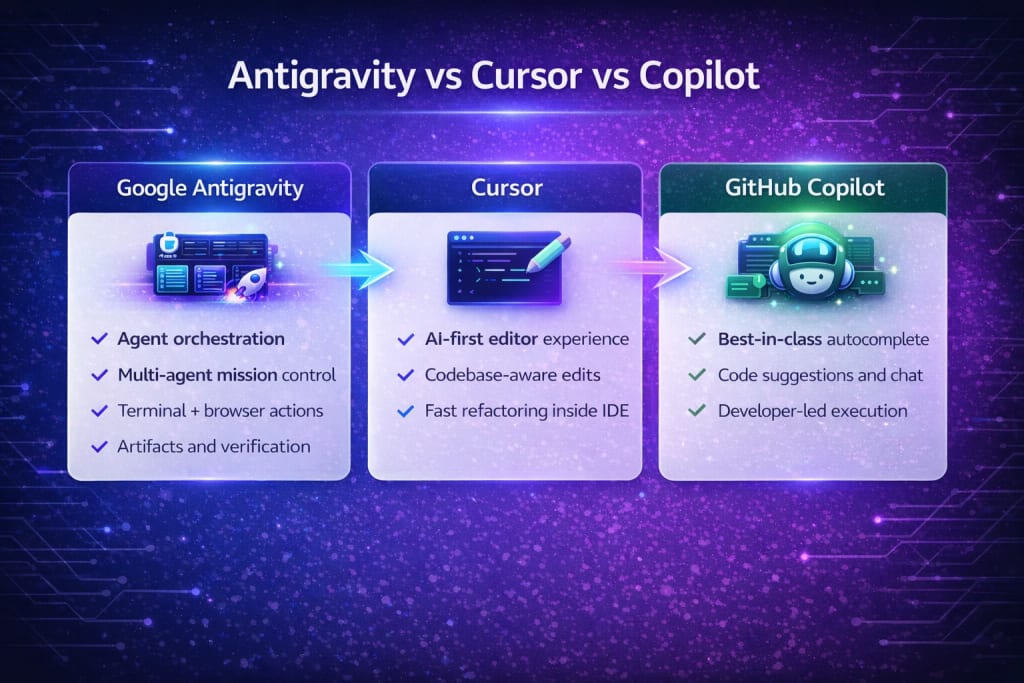 Antigravity vs Cursor vs Copilot

Google Antigravity

✓ Agent orchestration
✓ Multi-agent mission control
✓ Terminal + browser actions
✓ Artifacts and verification

Cursor

✓ AI-first editor experience
✓ Codebase-aware edits
✓ Fast refactoring inside IDE

GitHub Copilot

✓ Best-in-class autocomplete
✓ Code suggestions and chat
✓ Developer-led execution